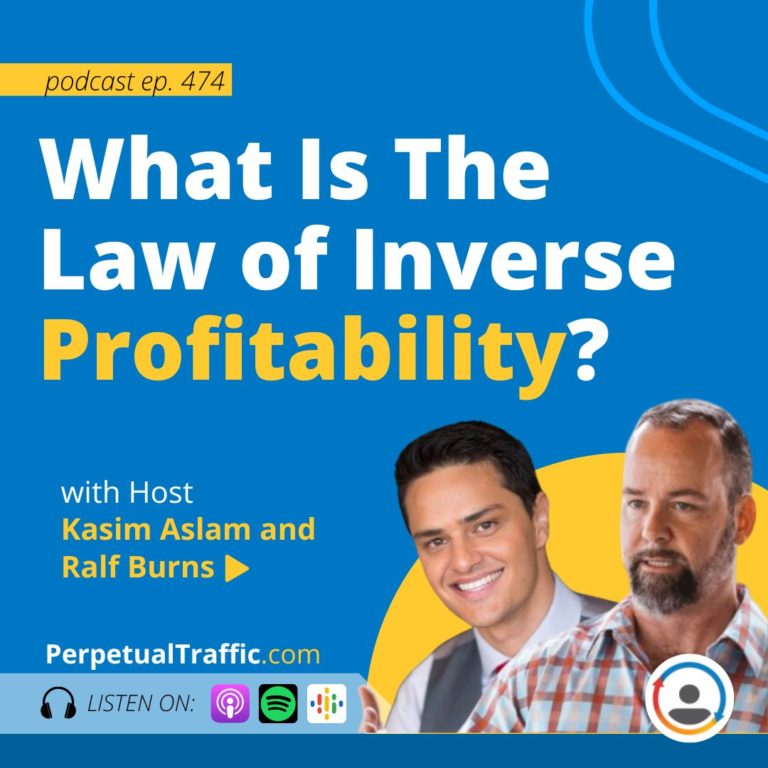 podcast ep. 474

What Is The Law of Inverse Profitability?

with Host
Kasim Aslam and Ralf Burns

PerpetualTraffic.com

LISTEN ON: